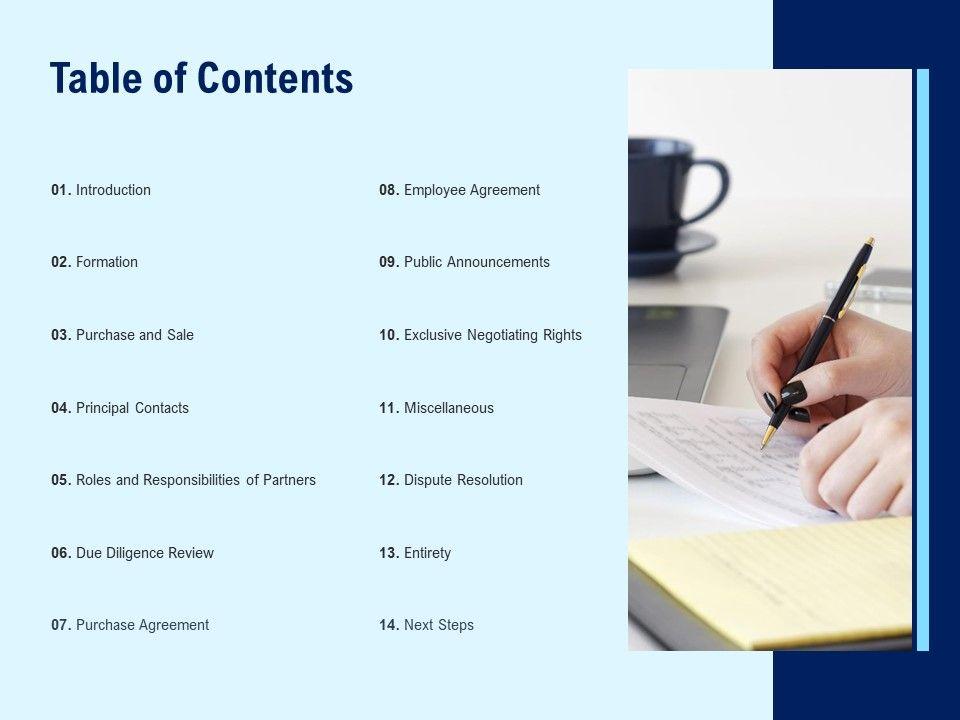 Table of Contents

01. Introduction

02. Formation

03. Purchase and Sale

04. Principal Contacts

05. Roles and Responsibilities of Partners

06. Due Diligence Review

07. Purchase Agreement

08. Employee Agreement

09. Public Announcements

10. Exclusive Negotiating Rights

11. Miscellaneous

12. Dispute Resolution

13. Entirety

14. Next Steps